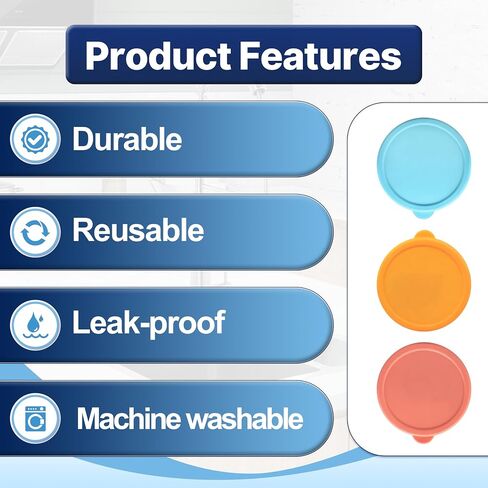 Product Features

Durable

Reusable

Leak-proof

Machine washable